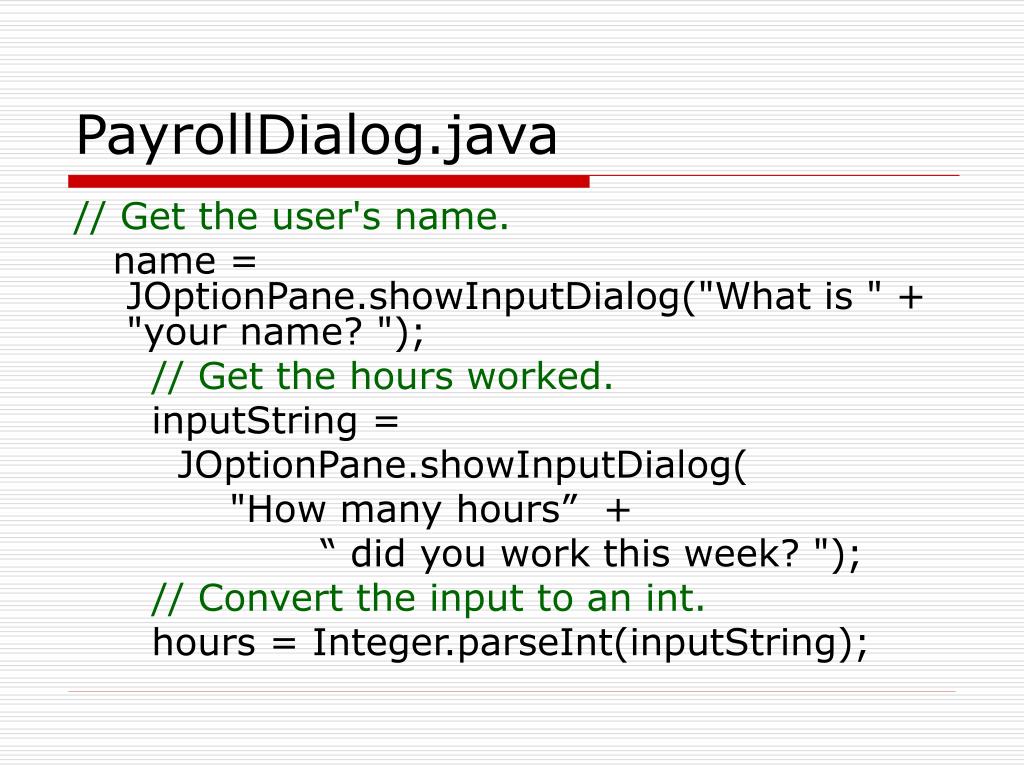 PayrollDialog.java

// Get the user's name.
name = JOptionPane.showInputDialog("What is " + "your name? ");
// Get the hours worked.
inputString =
JOptionPane.showInputDialog(
"How many hours” +
“ did you work this week? ");
// Convert the input to an int.
hours = Integer.parseInt(inputString);